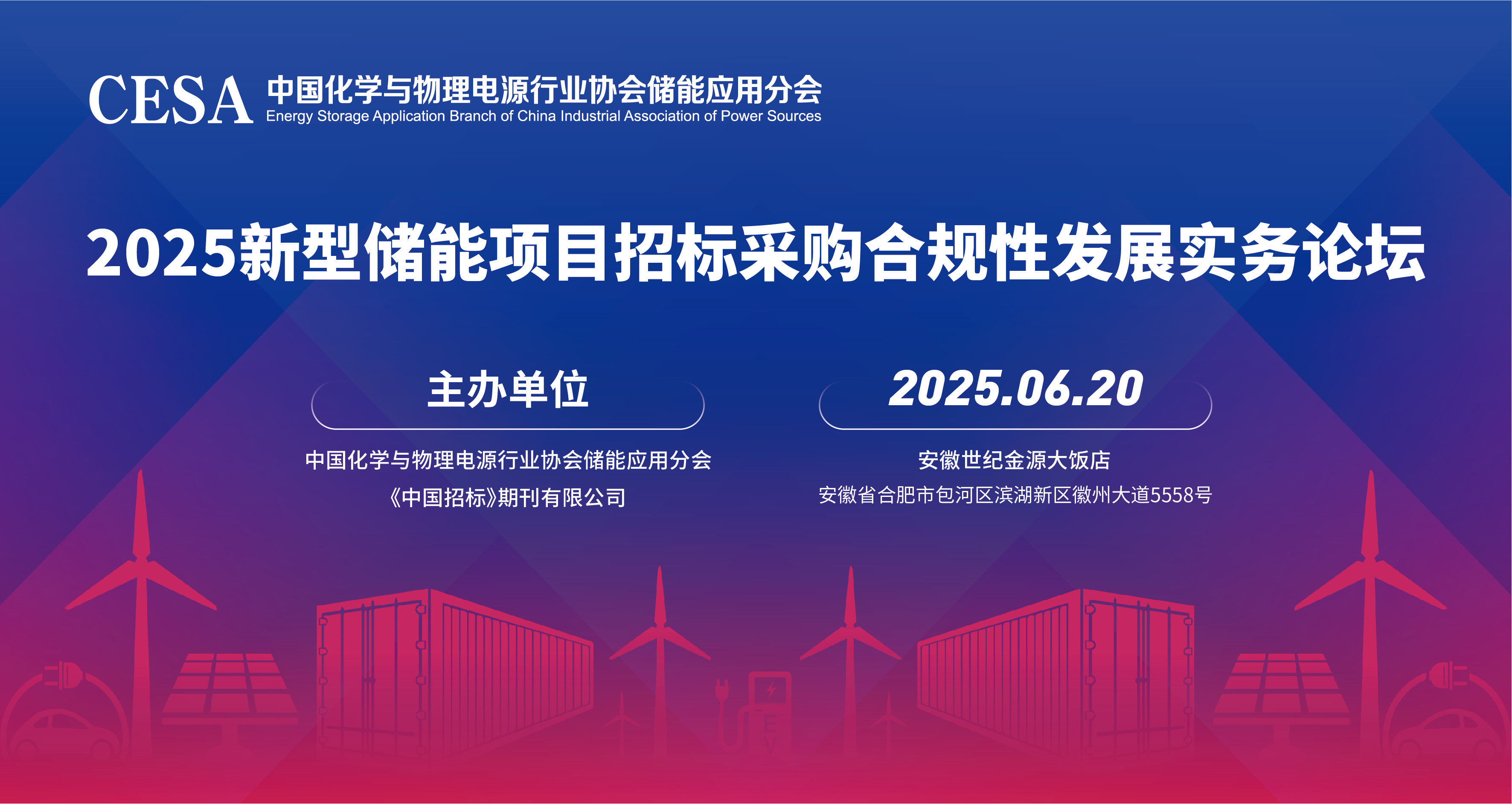 CESA 中国化学与物理电源行业协会储能应用分会
Energy Storage Application Branch of China Industrial Association of Power Sources

2025新型储能项目招标采购合规性发展实务论坛

主办单位

中国化学与物理电源行业协会储能应用分会
《中国招标》期刊有限公司

2025.06.20

安徽世纪金源大饭店
安徽省合肥市包河区滨湖新区徽州大道5558号

EV